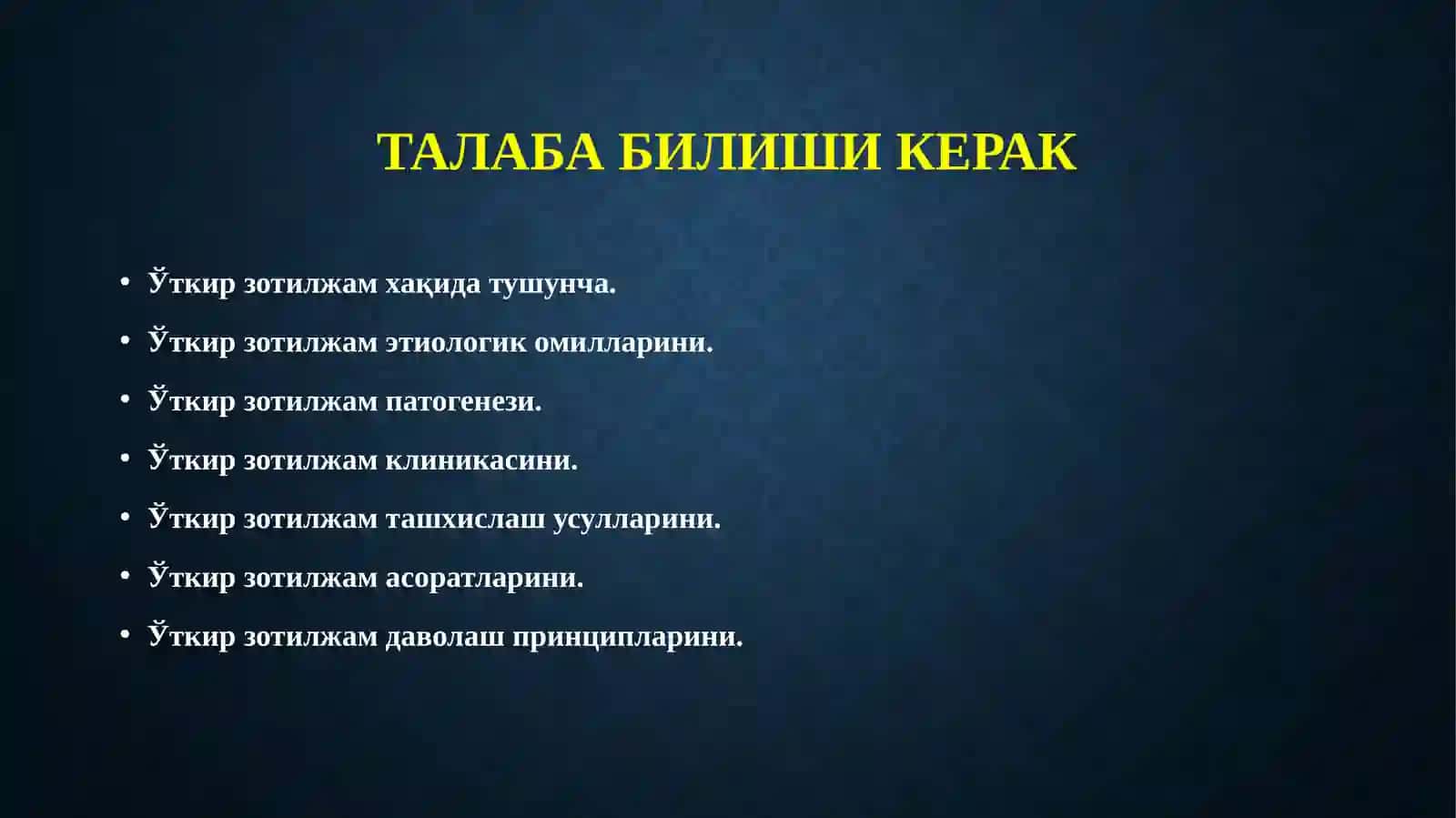 ТАЛАБА БИЛИШИ КЕРАК

• Ўткир зотилжам хақида тушунча.
• Ўткир зотилжам этиологик омилларини.
• Ўткир зотилжам патогенези.
• Ўткир зотилжам клиникасини.
• Ўткир зотилжам ташхислаш усулларини.
• Ўткир зотилжам асоратларини.
• Ўткир зотилжам даволаш принципларини.